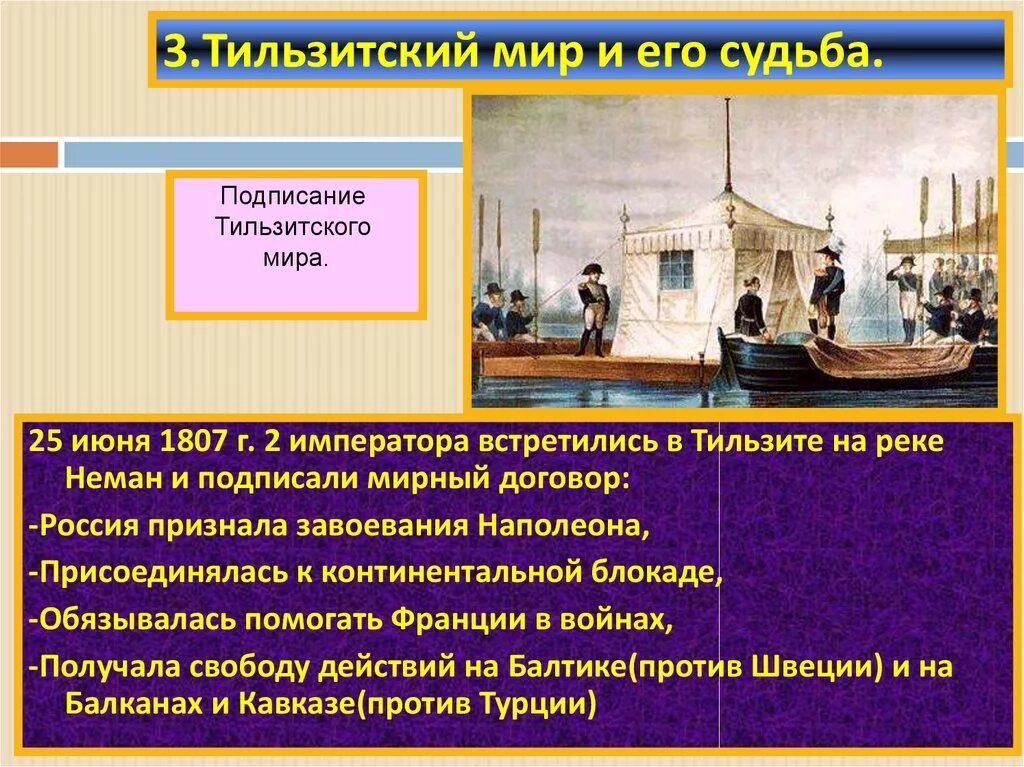 3.Тильзитский мир и его судьба.

Подписание Тильзитского мира.

25 июня 1807 г. 2 императора встретились в Тильзите на реке Неман и подписали мирный договор:

-Россия признала завоевания Наполеона,

-Присоединялась к континентальной блокаде,

-Обязывалась помогать Франции в войнах,

-Получала свободу действий на Балтике(против Швеции) и на Балканах и Кавказе(против Турции)